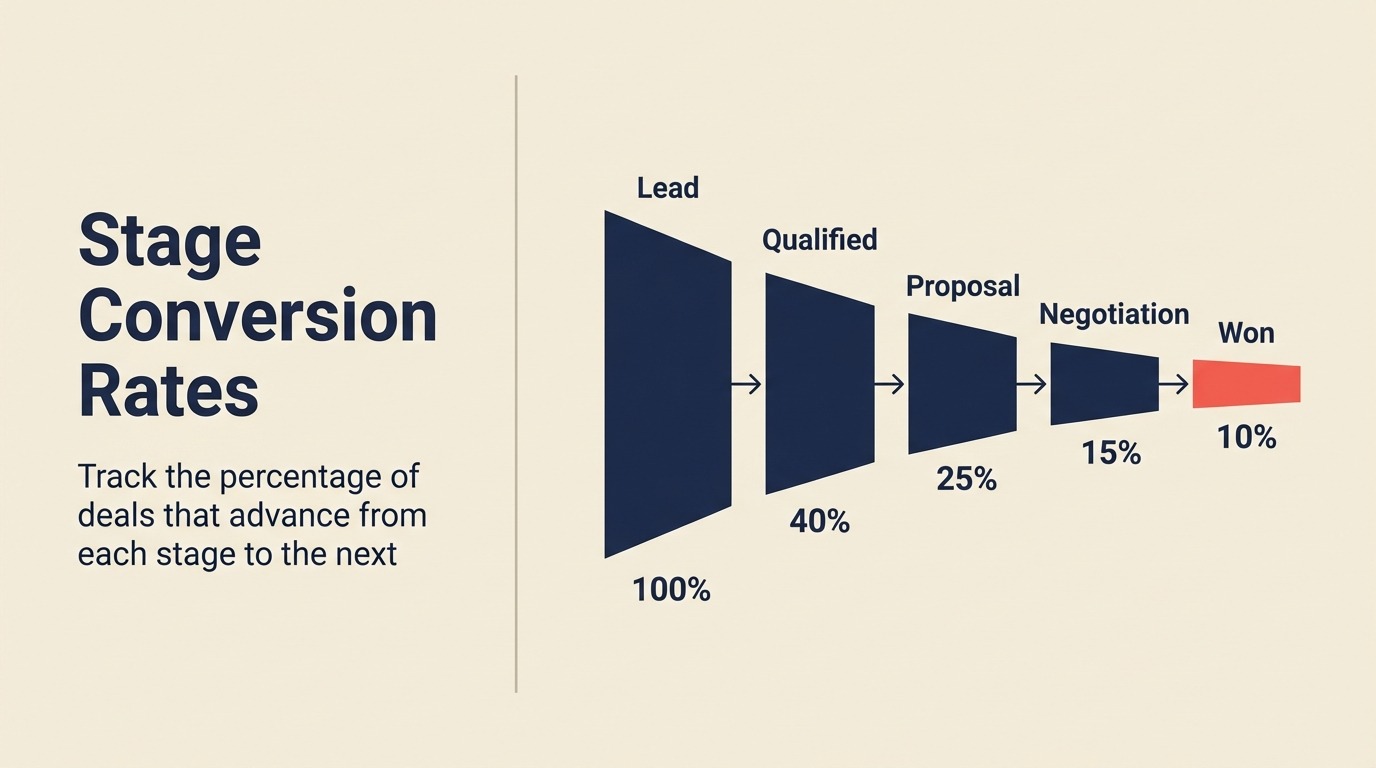 Stage Conversion Rates

Track the percentage of deals that advance from each stage to the next

Lead
100%

Qualified
40%

Proposal
25%

Negotiation
15%

Won
10%